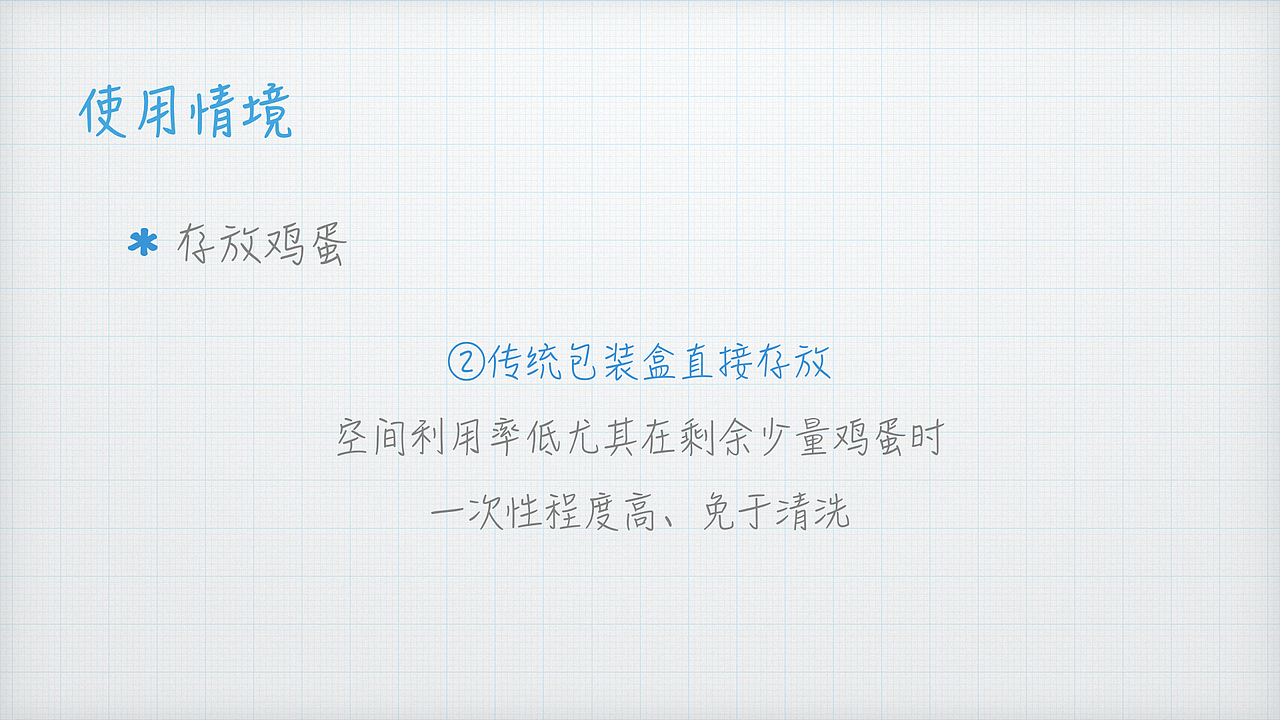 使用情境

* 存放鸡蛋

②传统包装盒直接存放

空间利用率低尤其在剩余少量鸡蛋时

一次性程度高、免于清洗